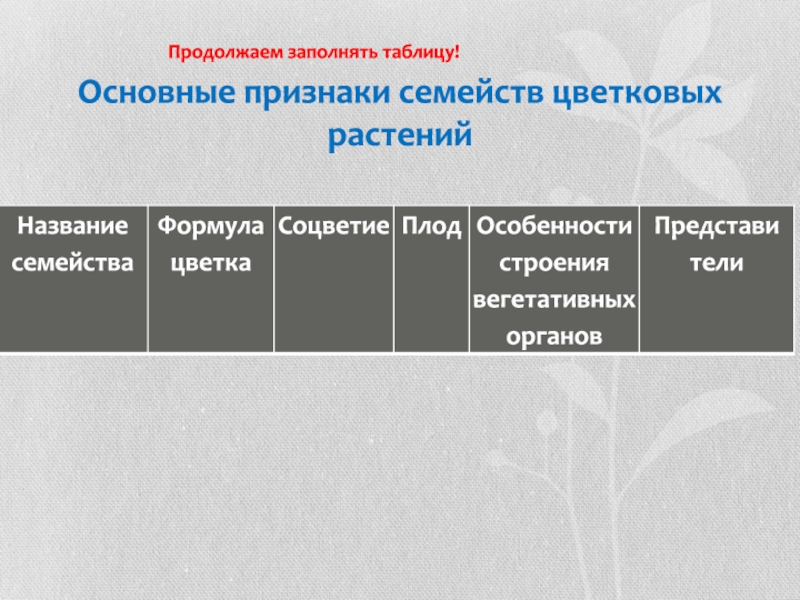 Продолжаем заполнять таблицу!

Основные признаки семейств цветковых растений

| Название семейства | Формула цветка | Соцветие | Плод | Особенности строения вегетативных органов | Представи тели |
|---|---|---|---|---|---|